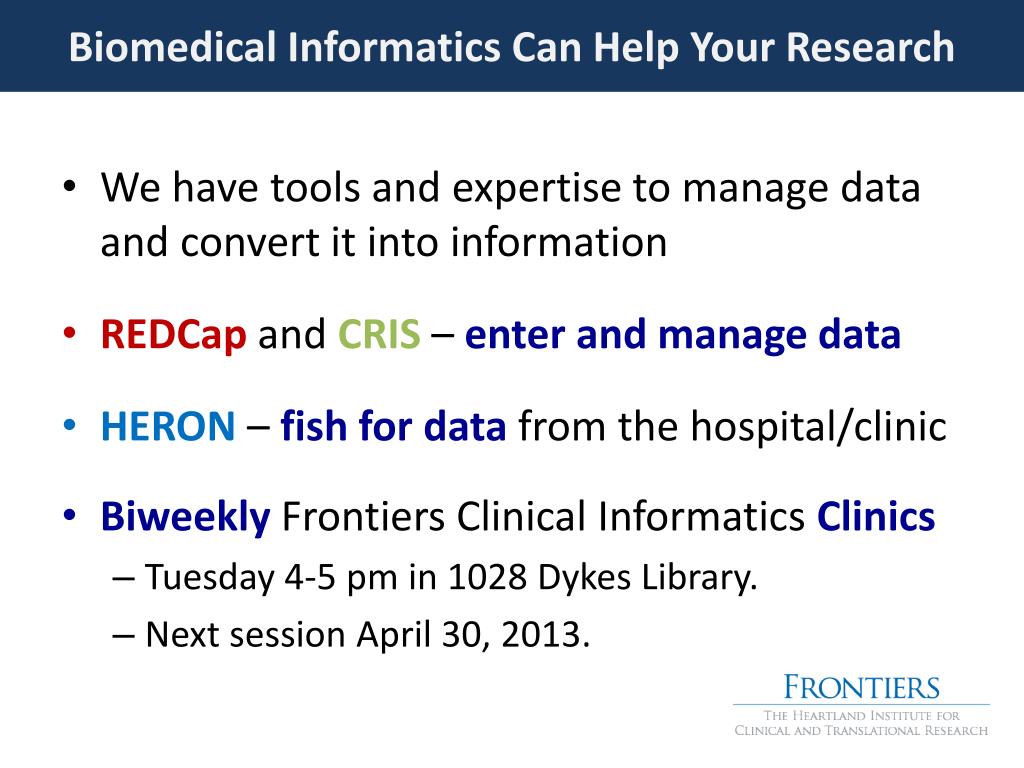 Biomedical Informatics Can Help Your Research

• We have tools and expertise to manage data and convert it into information

• REDCap and CRIS – enter and manage data

• HERON – fish for data from the hospital/clinic

• Biweekly Frontiers Clinical Informatics Clinics
– Tuesday 4-5 pm in 1028 Dykes Library.
– Next session April 30, 2013.

FRONTIERS
THE HEARTLAND INSTITUTE FOR CLINICAL AND TRANSLATIONAL RESEARCH